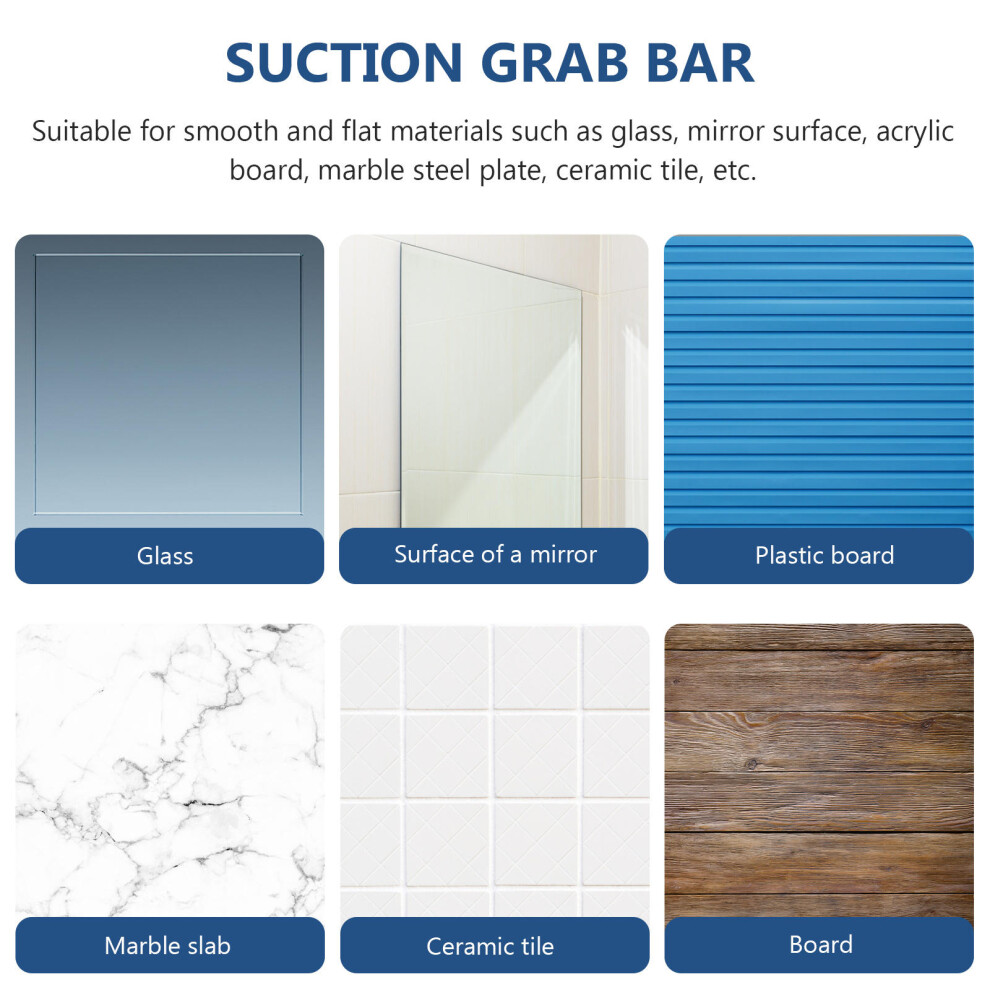 SUCTION GRAB BAR

Suitable for smooth and flat materials such as glass, mirror surface, acrylic board, marble steel plate, ceramic tile, etc.

Glass

Surface of a mirror

Plastic board

Marble slab

Ceramic tile

Board